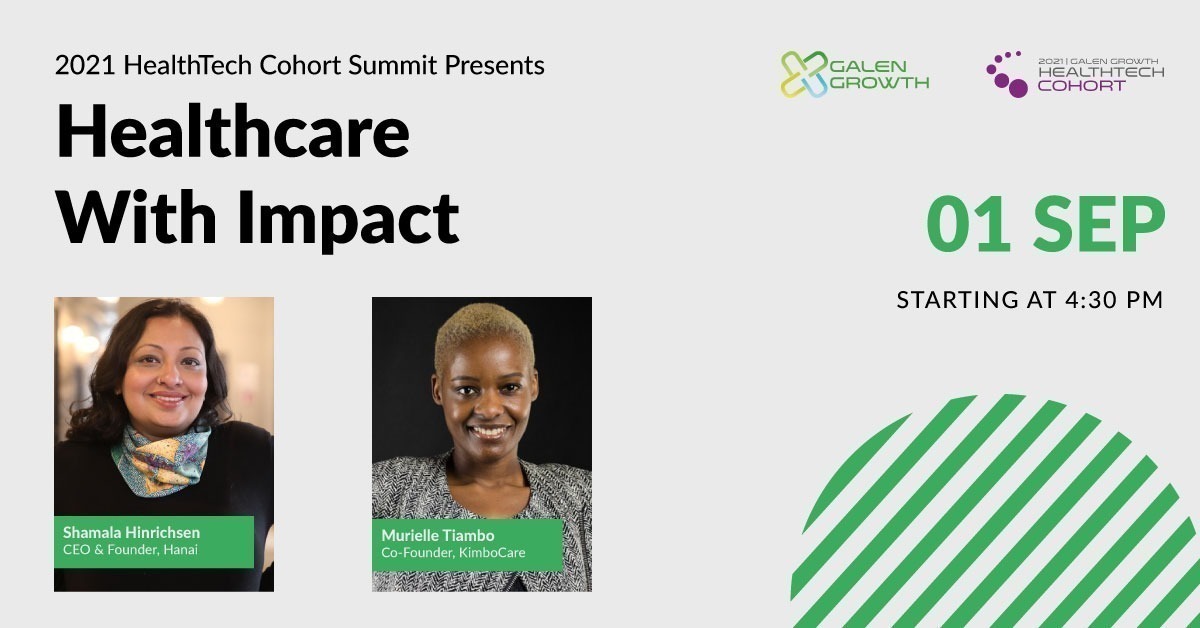 2021 HealthTech Cohort Summit Presents

Healthcare With Impact

GALEN GROWTH

2021 | GALEN GROWTH HEALTHTECH COHORT

01 SEP

STARTING AT 4:30 PM

Shamala Hinrichsen
CEO & Founder, Hanai

Murielle Tiambo
Co-Founder, KimboCare